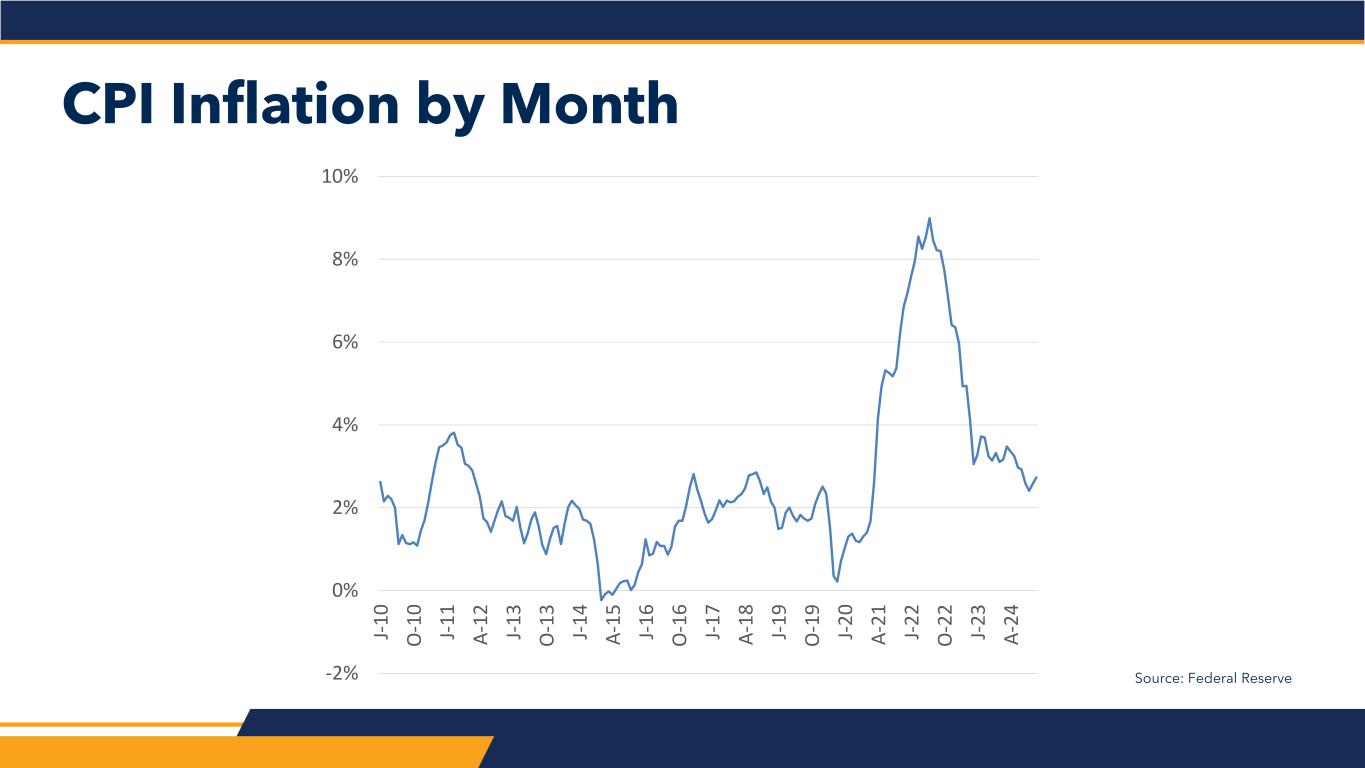 CPI Inflation by Month

10%
8%
6%
4%
2%
0%
-2%

J-10
O-10
J-11
A-12
J-13
O-13
J-14
A-15
J-16
O-16
J-17
A-18
J-19
O-19
J-20
A-21
J-22
O-22
J-23
A-24

Source: Federal Reserve